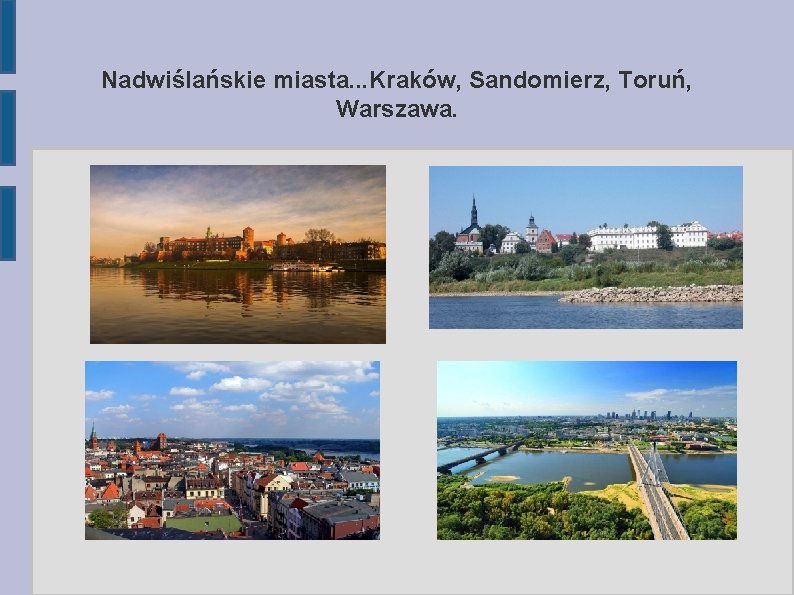 Nadwiślańskie miasta...Kraków, Sandomierz, Toruń, Warszawa.